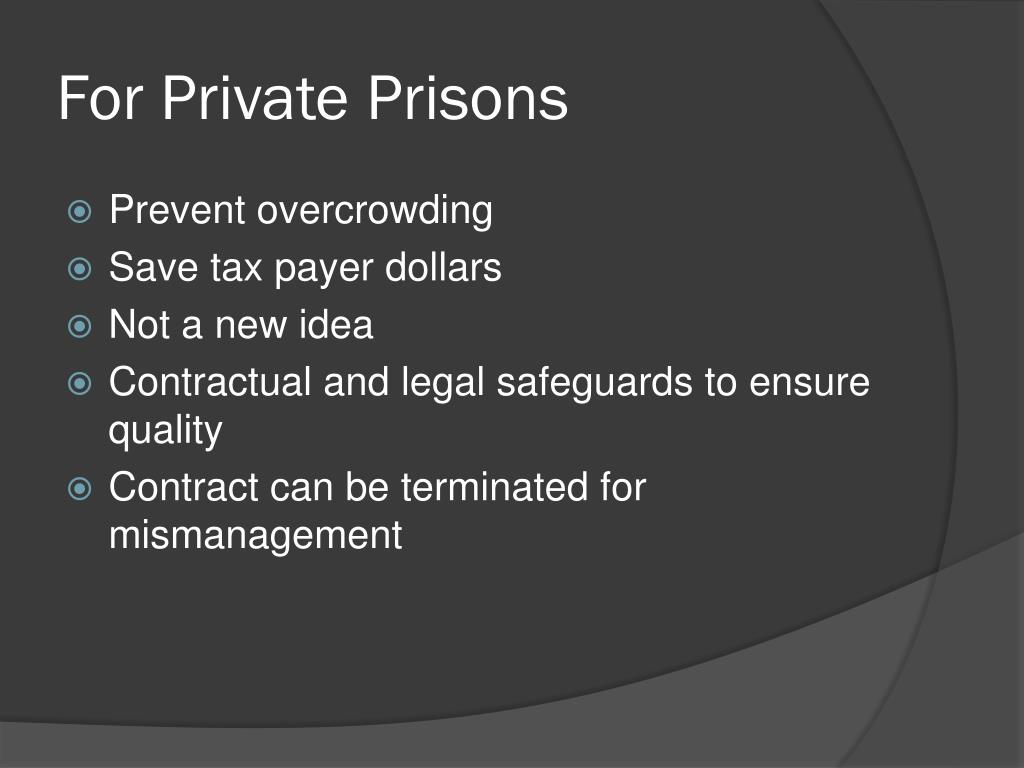 For Private Prisons

- Prevent overcrowding
- Save tax payer dollars
- Not a new idea
- Contractual and legal safeguards to ensure quality
- Contract can be terminated for mismanagement